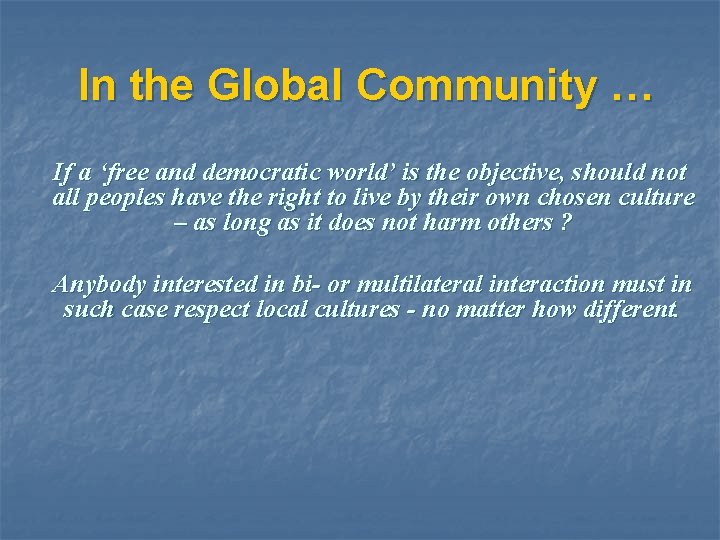 In the Global Community …

If a ‘free and democratic world’ is the objective, should not all peoples have the right to live by their own chosen culture – as long as it does not harm others ?

Anybody interested in bi- or multilateral interaction must in such case respect local cultures - no matter how different.